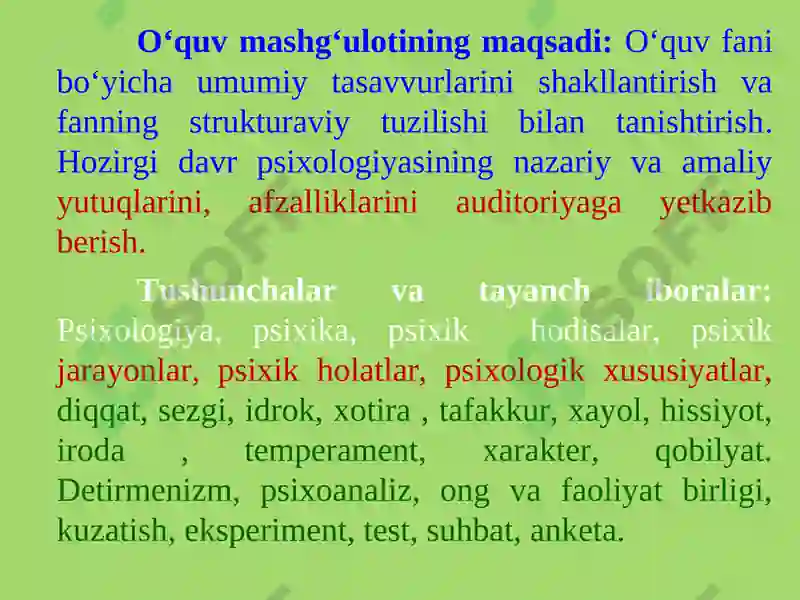 O‘quv mashg‘ulotining maqsadi: O‘quv fani bo‘yicha umumiy tasavvurlarini shakllantirish va fanning strukturaviy tuzilishi bilan tanishtirish. Hozirgi davr psixologiyasining nazariy va amaliy yutuqlarini, afzalliklarini auditoriyaga yetkazib berish.

Tushunchalar va tayanch iboralar: Psixologiya, psixika, psixik hodisalar, psixik jarayonlar, psixik holatlar, psixologik xususiyatlar, diqqat, sezgi, idrok, xotira , tafakkur, xayol, hissiyot, iroda , temperament, xarakter, qobilyat. Detirmenizm, psixoanaliz, ong va faoliyat birligi, kuzatish, eksperiment, test, suhbat, anketa.